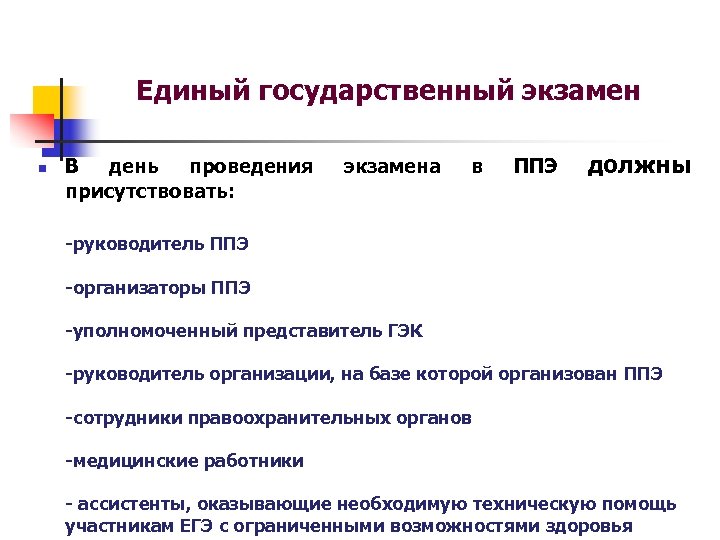 Единый государственный экзамен

В день проведения экзамена в ППЭ должны присутствовать:

-руководитель ППЭ

-организаторы ППЭ

-уполномоченный представитель ГЭК

-руководитель организации, на базе которой организован ППЭ

-сотрудники правоохранительных органов

-медицинские работники

- ассистенты, оказывающие необходимую техническую помощь участникам ЕГЭ с ограниченными возможностями здоровья